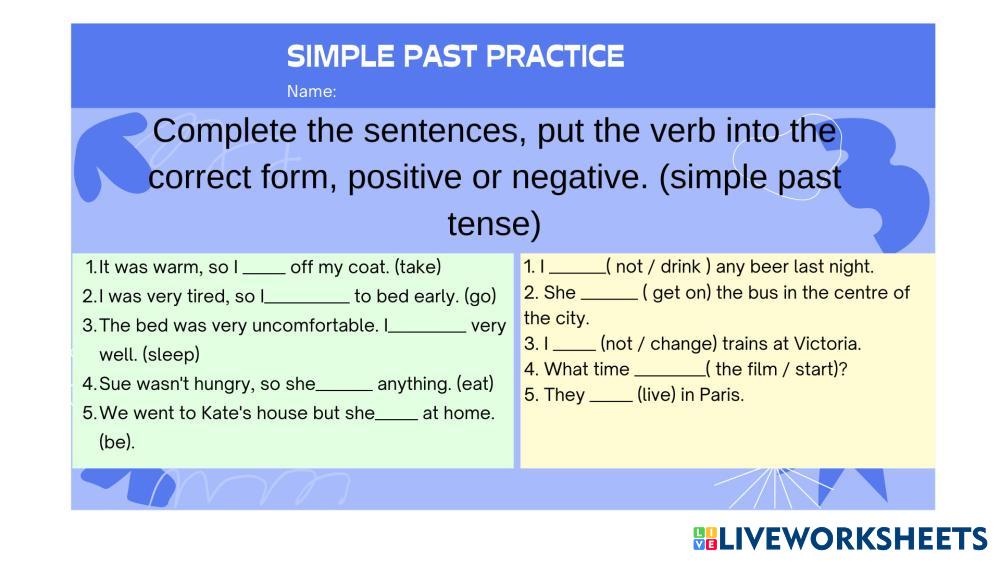 SIMPLE PAST PRACTICE
Name:

Complete the sentences, put the verb into the correct form, positive or negative. (simple past tense)

1. It was warm, so I _____ off my coat. (take)
2. I was very tired, so I_________ to bed early. (go)
3. The bed was very uncomfortable. I________ very well. (sleep)
4. Sue wasn't hungry, so she______ anything. (eat)
5. We went to Kate's house but she_____ at home. (be).

1. I ______( not / drink ) any beer last night.
2. She ______ ( get on) the bus in the centre of the city.
3. I _____ (not / change) trains at Victoria.
4. What time ________( the film / start)?
5. They _____ (live) in Paris.

LIVEWORKSHEETS